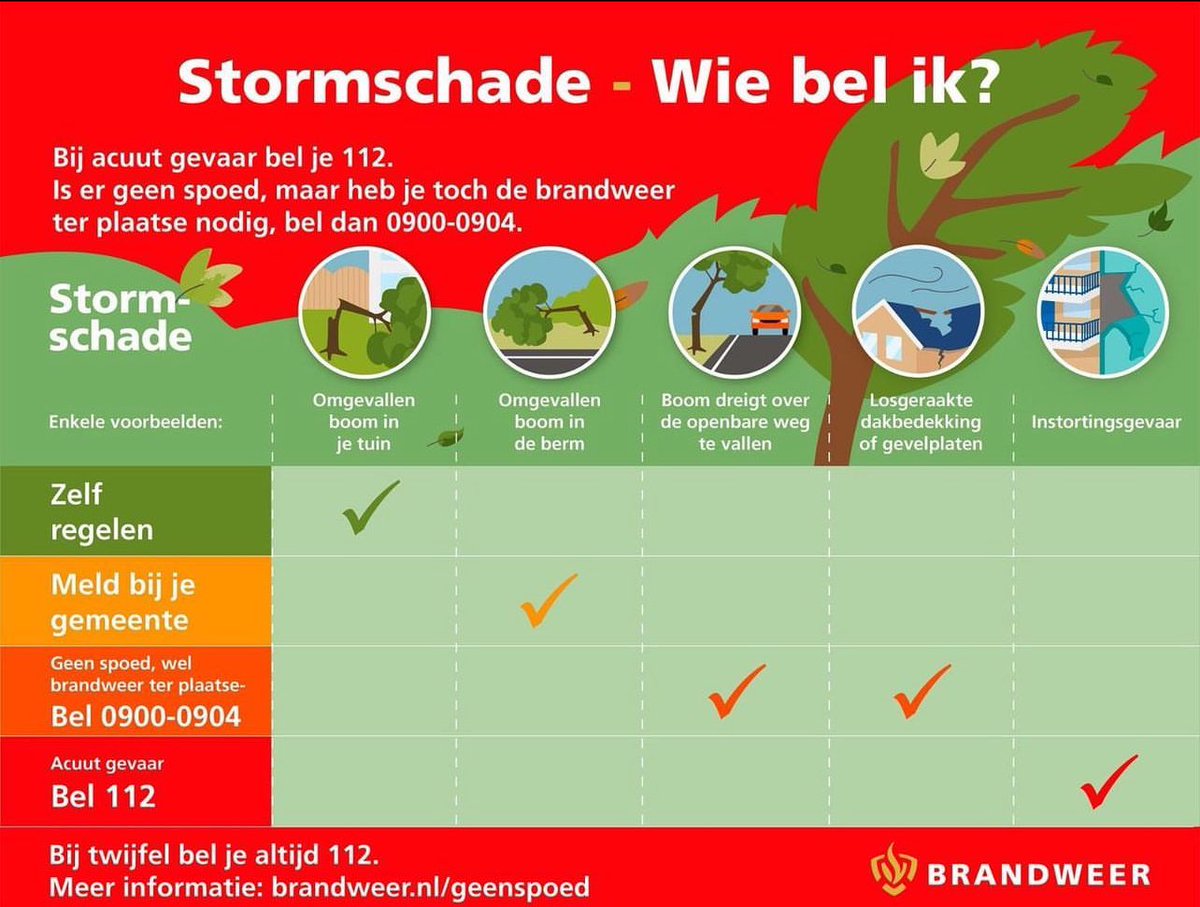 Stormschade - Wie bel ik?

Bij acuut gevaar bel je 112.
Is er geen spoed, maar heb je toch de brandweer ter plaatse nodig, bel dan 0900-0904.

Stormschade

| Enkele voorbeelden: | Omgevallen boom in je tuin | Omgevallen boom in de berm | Boom dreigt over de openbare weg te vallen | Losgeraakte dakbedekking of gevelplaten | Instortingsgevaar |
|---|---|---|---|---|---|
| Zelf regelen | ✓ | | | | |
| Meld bij je gemeente | | ✓ | | | |
| Geen spoed, wel brandweer ter plaatse- Bel 0900-0904 | | | ✓ | ✓ | |
| Acuut gevaar Bel 112 | | | | | ✓ |

Bij twijfel bel je altijd 112.
Meer informatie: brandweer.nl/geenspoed

BRANDWEER